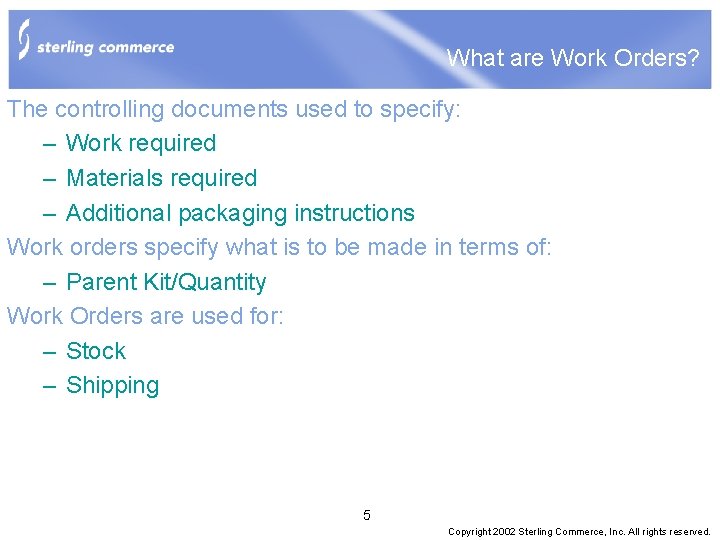 sterling commerce

What are Work Orders?

The controlling documents used to specify:
– Work required
– Materials required
– Additional packaging instructions

Work orders specify what is to be made in terms of:
– Parent Kit/Quantity

Work Orders are used for:
– Stock
– Shipping

5

Copyright 2002 Sterling Commerce, Inc. All rights reserved.